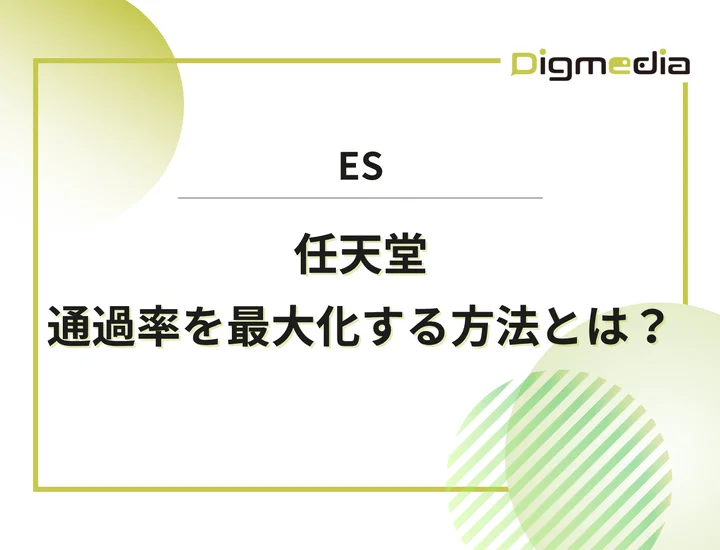 Digmedia

ES

任天堂
通過率を最大化する方法とは？